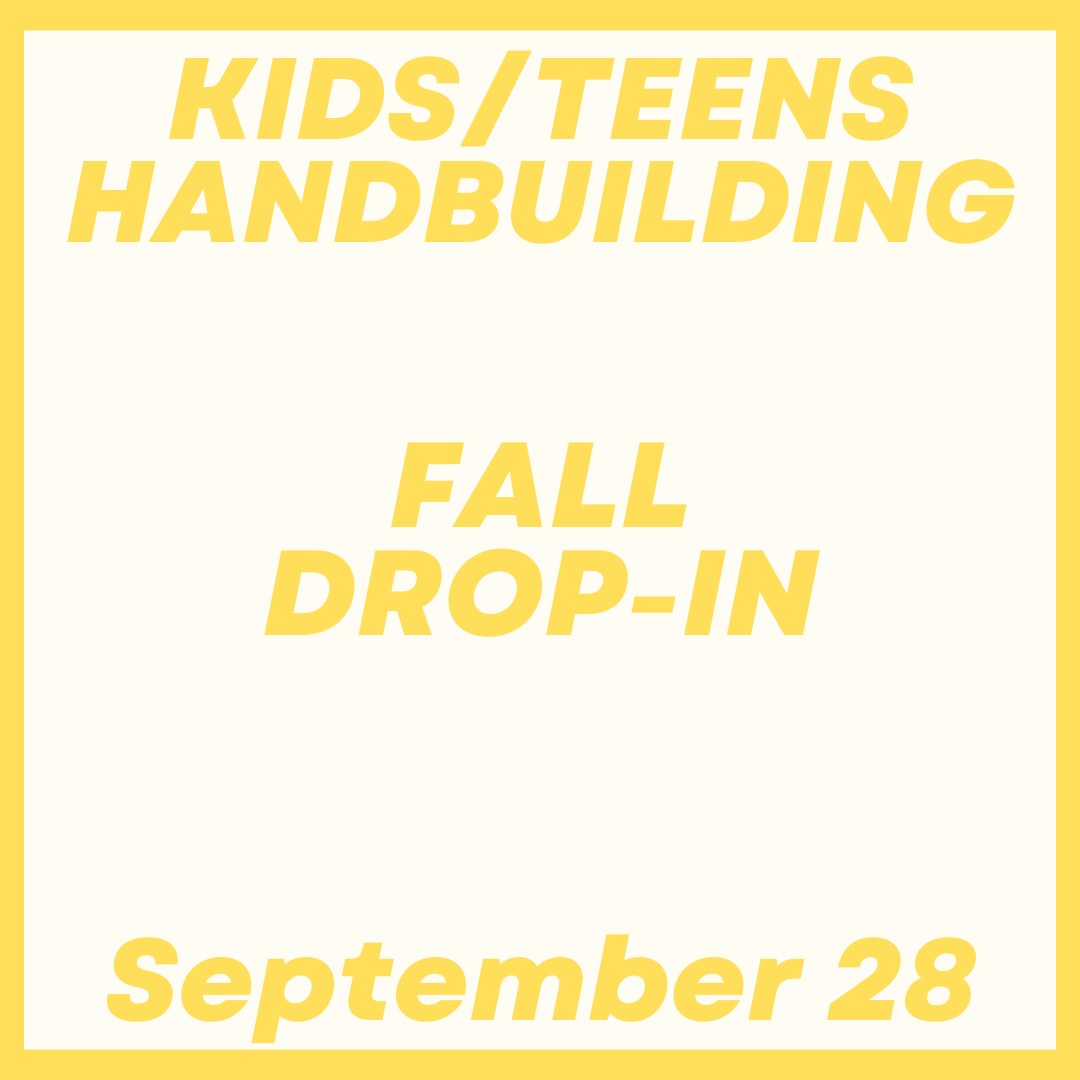 KIDS/TEENS HANDBUILDING

FALL DROP-IN

September 28